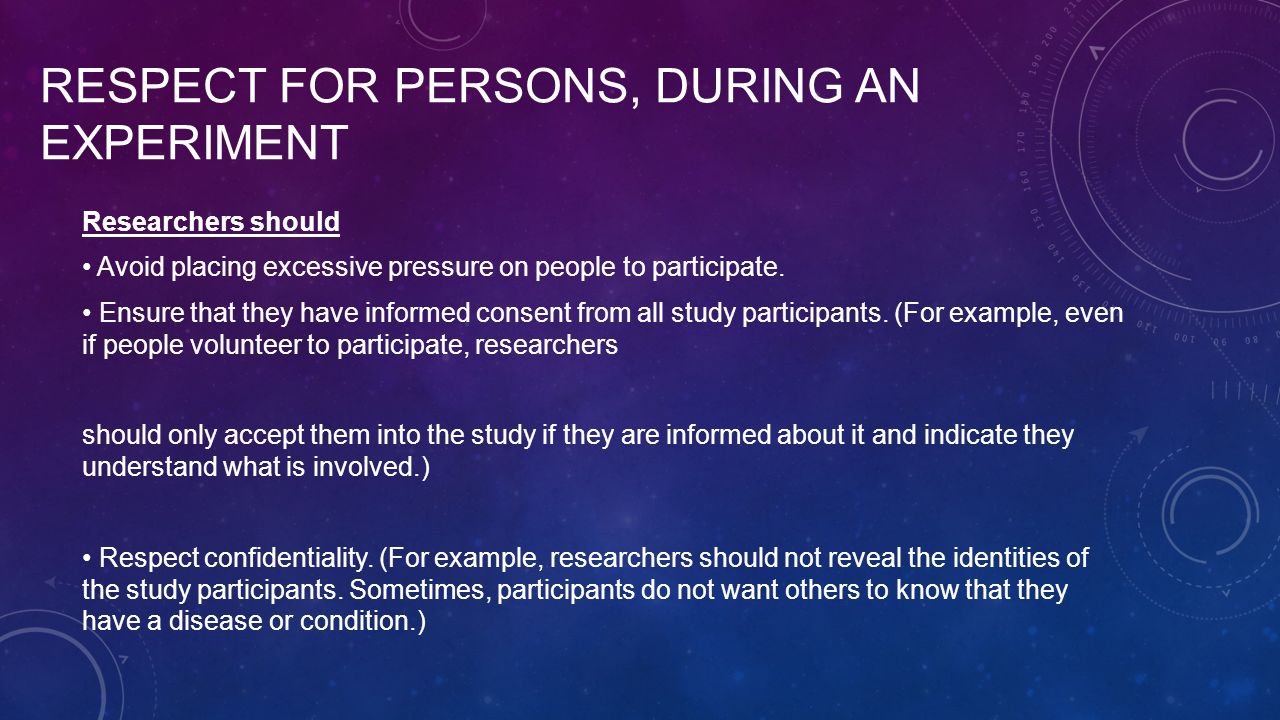 RESPECT FOR PERSONS, DURING AN EXPERIMENT

Researchers should

• Avoid placing excessive pressure on people to participate.

• Ensure that they have informed consent from all study participants. (For example, even if people volunteer to participate, researchers

should only accept them into the study if they are informed about it and indicate they understand what is involved.)

• Respect confidentiality. (For example, researchers should not reveal the identities of the study participants. Sometimes, participants do not want others to know that they have a disease or condition.)